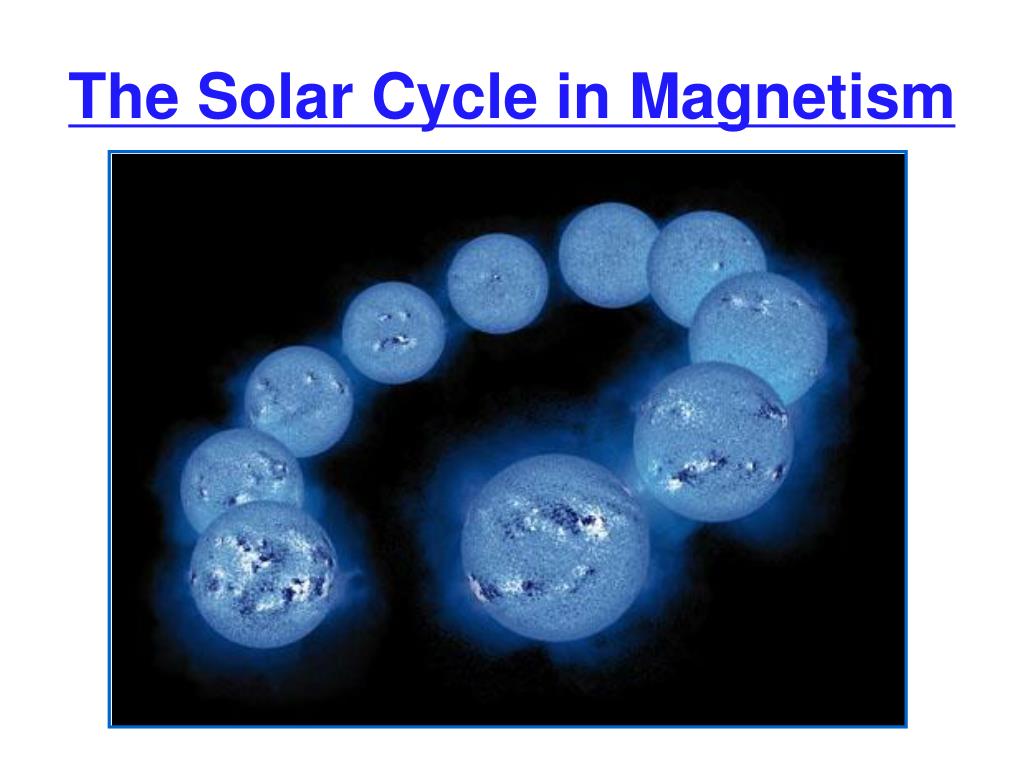 The Solar Cycle in Magnetism